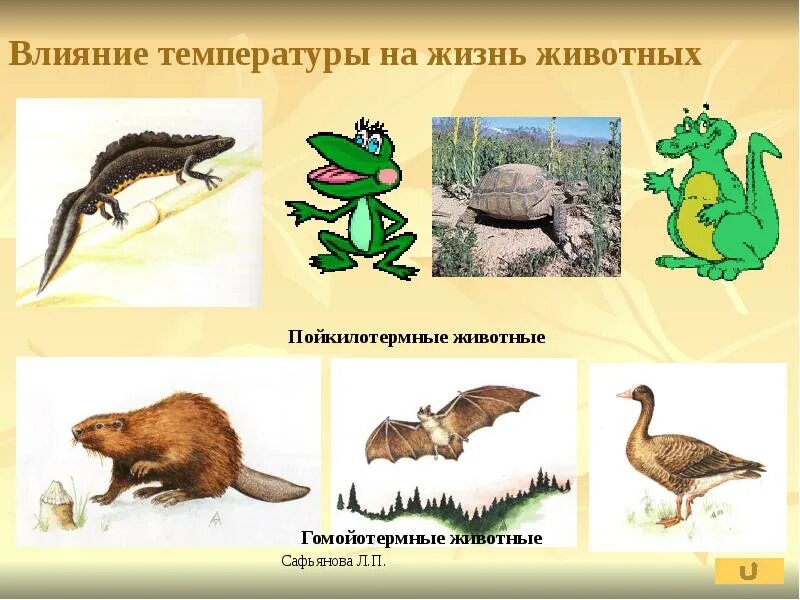 Влияние температуры на жизнь животных

Пойкилотермные животные

Гомойотермные животные

Сафьянова Л.П.